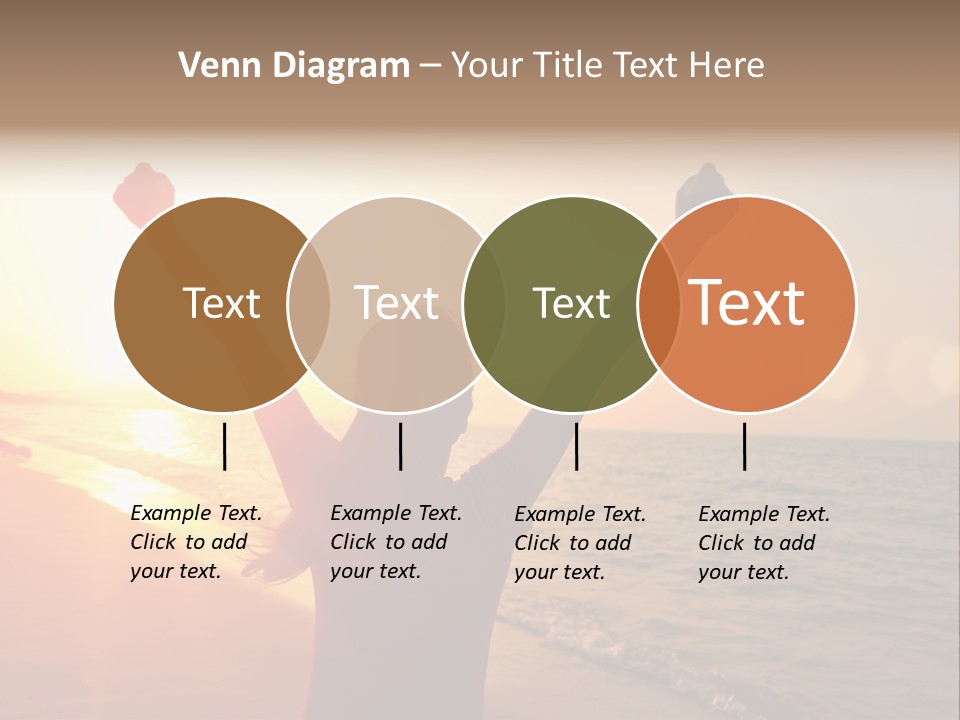 Venn Diagram – Your Title Text Here

Text

Text

Text

Text

Example Text. Click to add your text.

Example Text. Click to add your text.

Example Text. Click to add your text.

Example Text. Click to add your text.